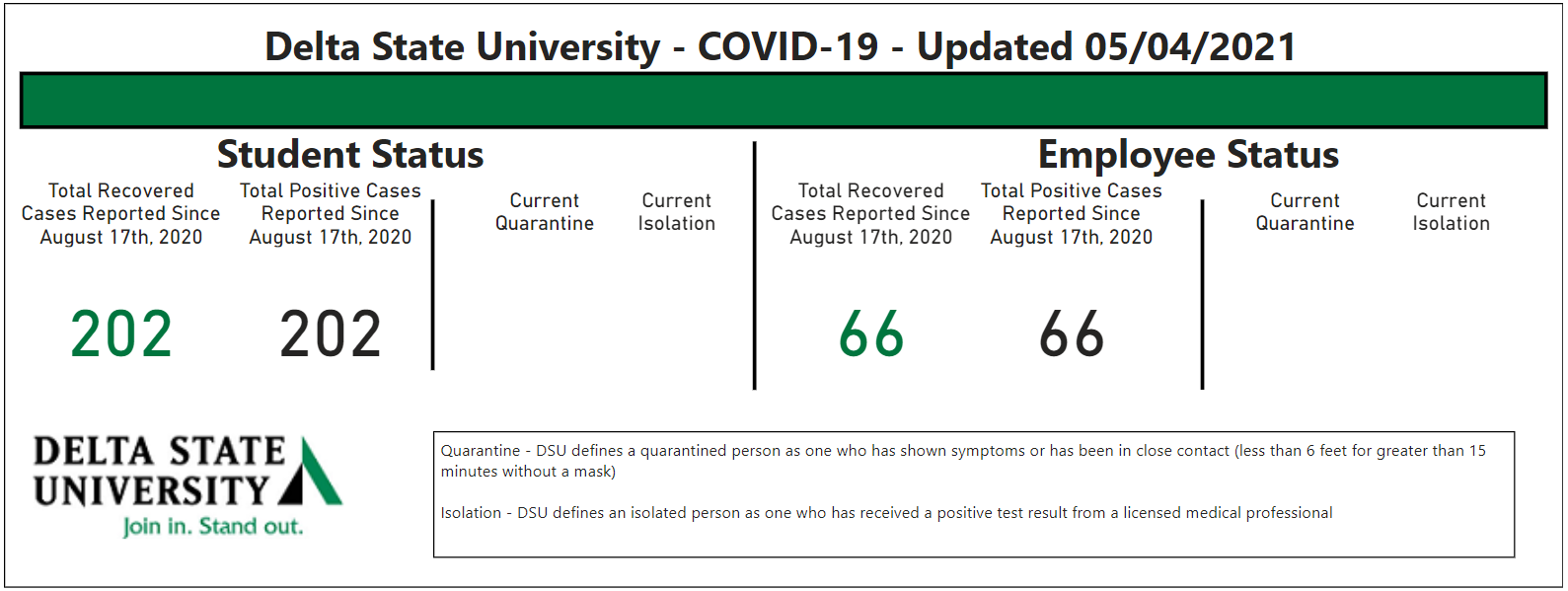 Delta State University - COVID-19 - Updated 05/04/2021

Student Status

Total Recovered Cases Reported Since August 17th, 2020

202

Total Positive Cases Reported Since August 17th, 2020

202

Current Quarantine

Current Isolation

Employee Status

Total Recovered Cases Reported Since August 17th, 2020

66

Total Positive Cases Reported Since August 17th, 2020

66

Current Quarantine

Current Isolation

DELTA STATE UNIVERSITY
Join in. Stand out.

Quarantine - DSU defines a quarantined person as one who has shown symptoms or has been in close contact (less than 6 feet for greater than 15 minutes without a mask)

Isolation - DSU defines an isolated person as one who has received a positive test result from a licensed medical professional